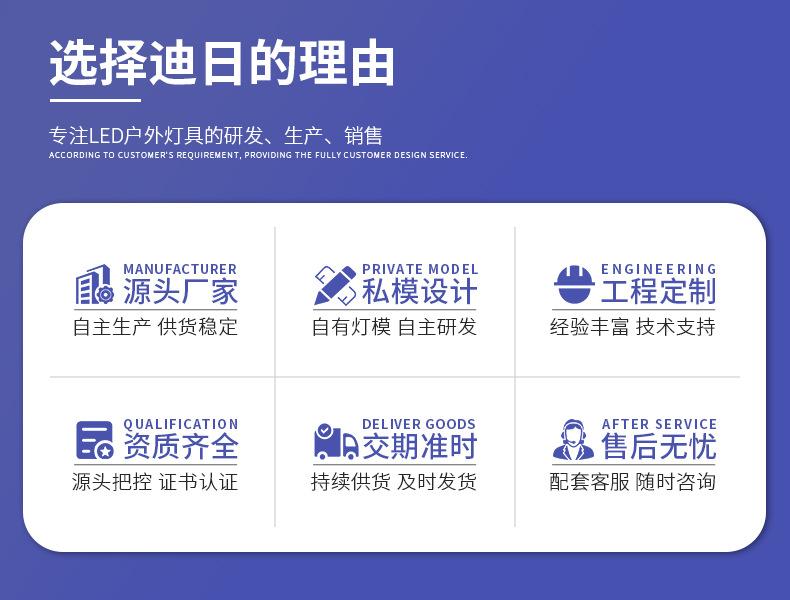 选择迪日的理由

专注LED户外灯具的研发、生产、销售
ACCORDING TO CUSTOMER'S REQUIREMENT, PROVIDING THE FULLY CUSTOMER DESIGN SERVICE.

MANUFACTURER
源头厂家
自主生产 供货稳定

PRIVATE MODEL
私模设计
自有灯模 自主研发

ENGINEERING
工程定制
经验丰富 技术支持

QUALIFICATION
资质齐全
源头把控 证书认证

DELIVER GOODS
交期准时
持续供货 及时发货

AFTER SERVICE
售后无忧
配套客服 随时咨询